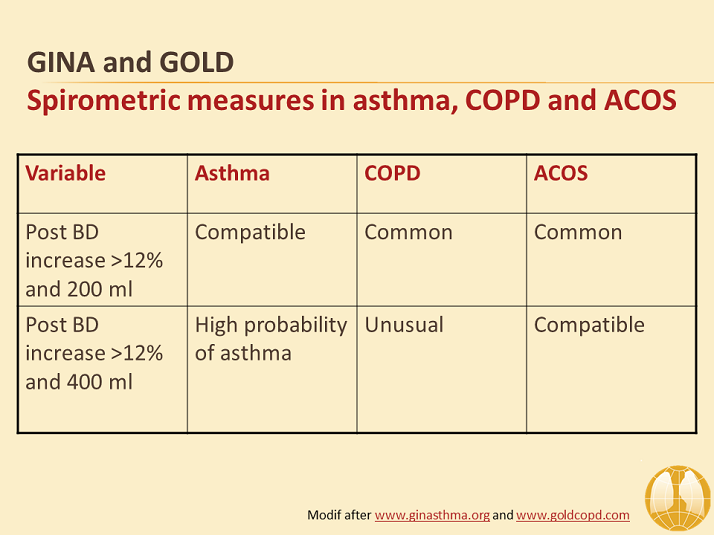 GINA and GOLD
Spirometric measures in asthma, COPD and ACOS

| Variable | Asthma | COPD | ACOS |
|---|---|---|---|
| Post BD increase >12% and 200 ml | Compatible | Common | Common |
| Post BD increase >12% and 400 ml | High probability of asthma | Unusual | Compatible |

Modif after www.ginasthma.org and www.goldcopd.com